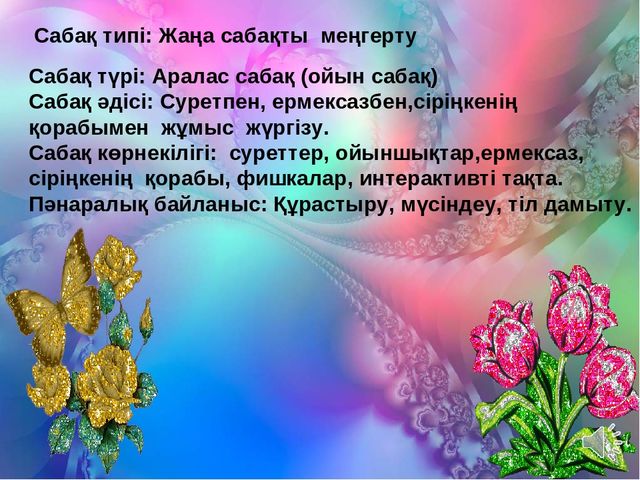 Сабақ типі: Жаңа сабақты меңгерту

Сабақ түрі: Аралас сабақ (ойын сабақ)
Сабақ әдісі: Суретпен, ермексазбен,сіріңкенің қорабымен жұмыс жүргізу.
Сабақ көрнекілігі: суреттер, ойыншықтар,ермексаз, сіріңкенің қорабы, фишкалар, интерактивті тақта.
Пәнаралық байланыс: Құрастыру, мүсіндеу, тіл дамыту.